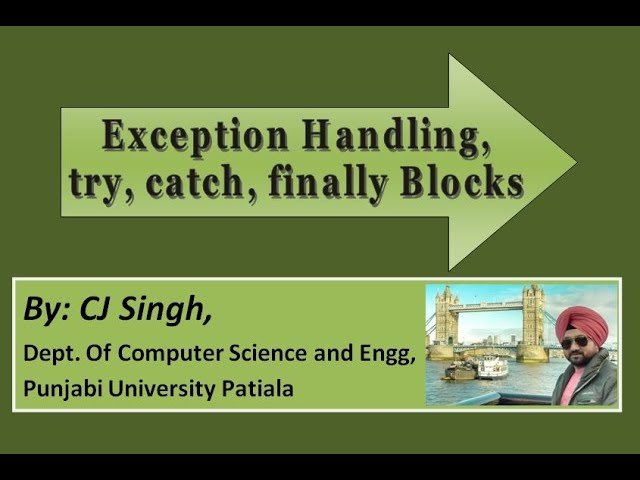 Exception Handling,
try, catch, finally Blocks

By: CJ Singh,
Dept. Of Computer Science and Engg,
Punjabi University Patiala